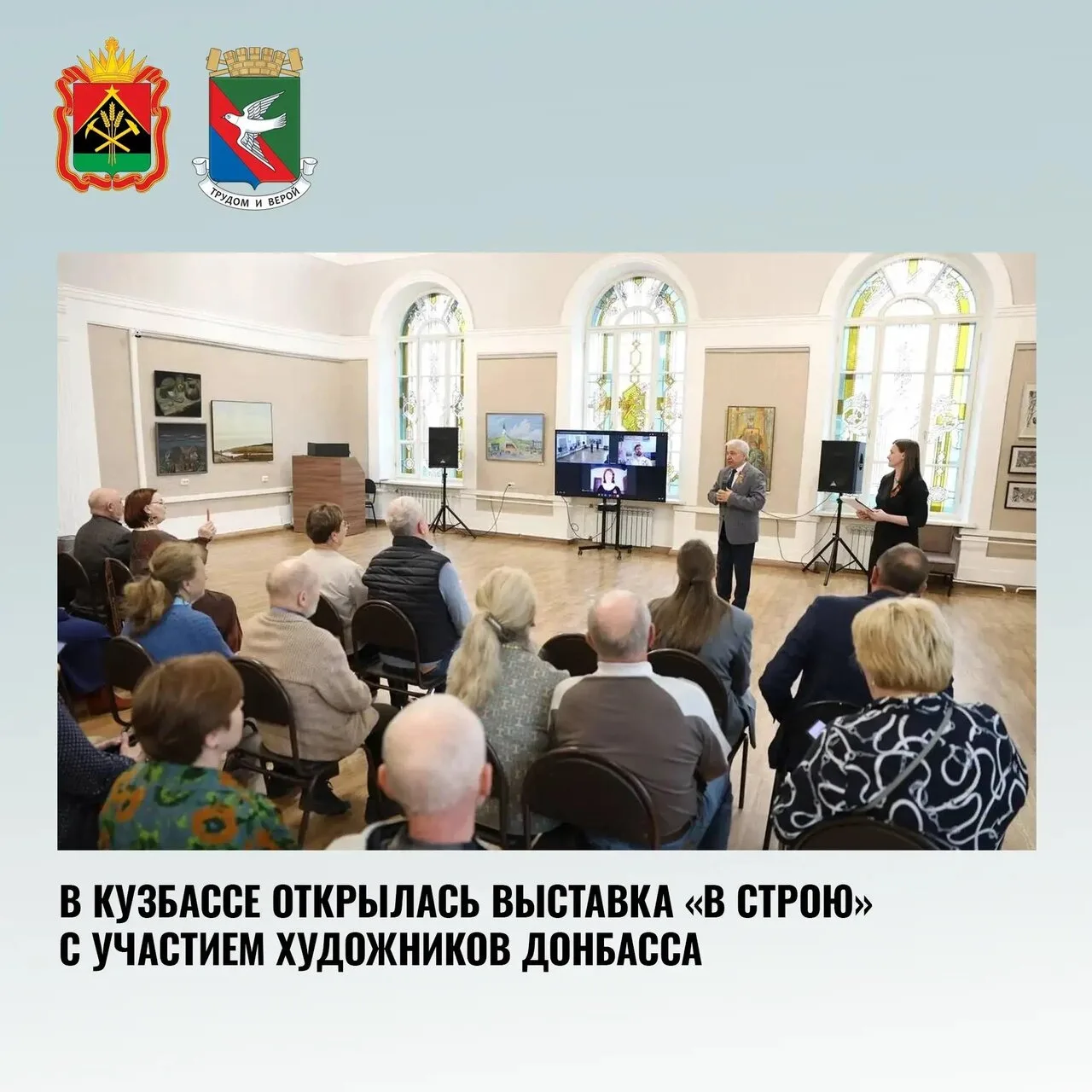 ТРУДОМ И ВЕРОЙ

В КУЗБАССЕ ОТКРЫЛАСЬ ВЫСТАВКА «В СТРОЮ» С УЧАСТИЕМ ХУДОЖНИКОВ ДОНБАССА